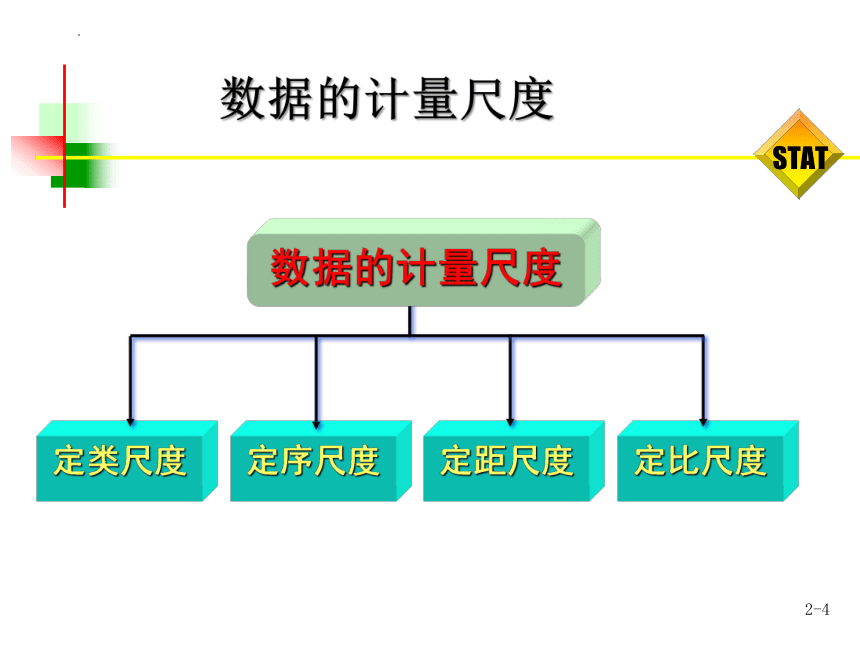 数据的计量尺度

STAT

数据的计量尺度

定类尺度

定序尺度

定距尺度

定比尺度

2-4